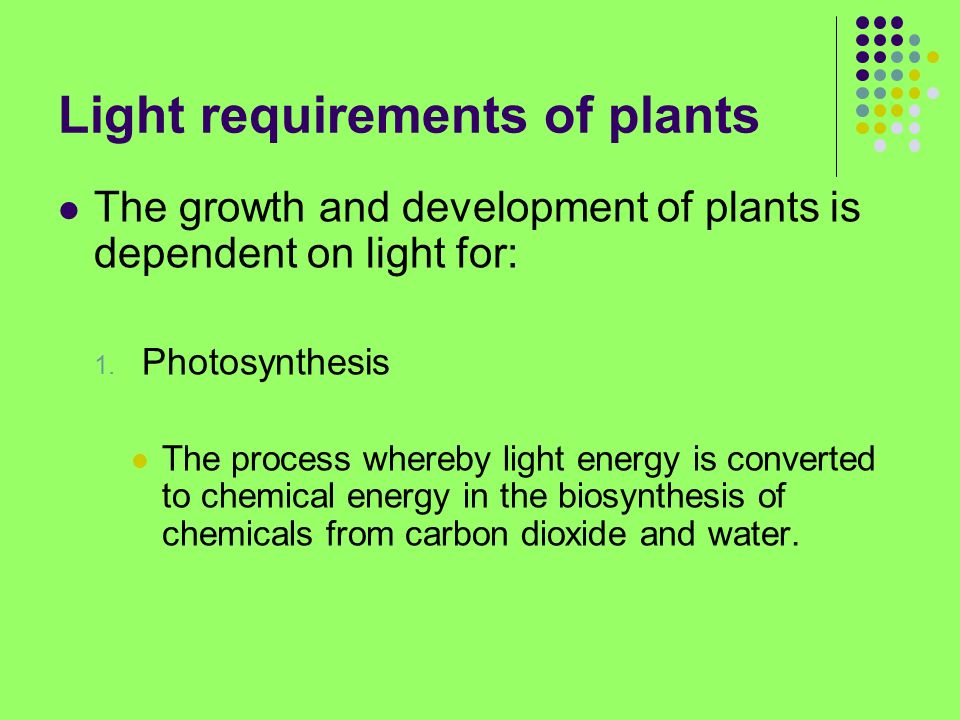 Light requirements of plants

The growth and development of plants is dependent on light for:

1. Photosynthesis

The process whereby light energy is converted to chemical energy in the biosynthesis of chemicals from carbon dioxide and water.